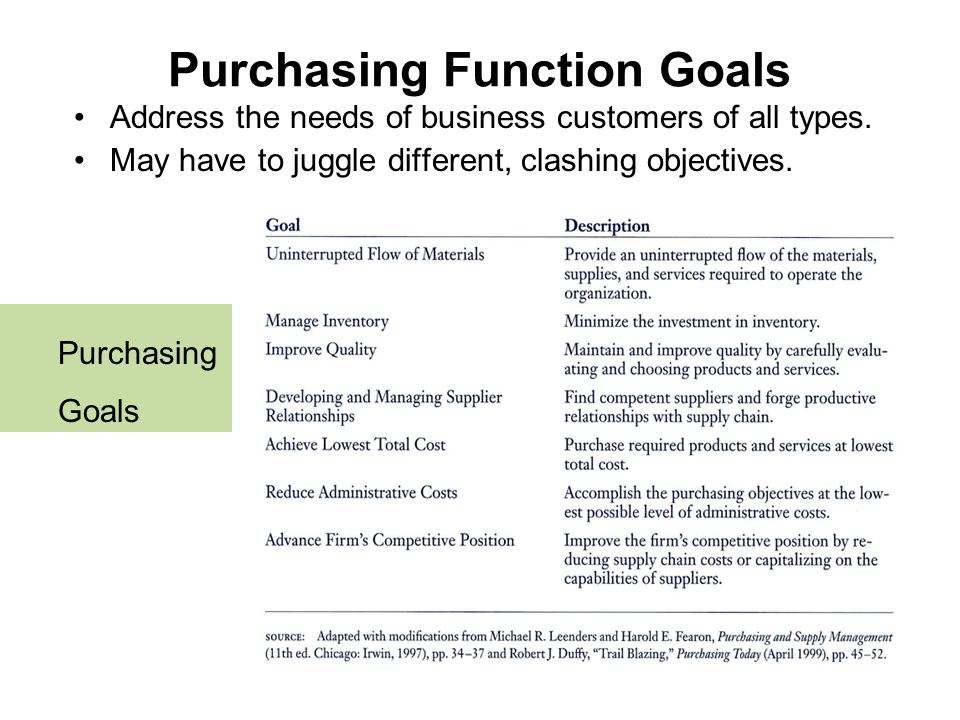 Purchasing Function Goals

• Address the needs of business customers of all types.
• May have to juggle different, clashing objectives.

Purchasing Goals

| Goal | Description |
|---|---|
| Uninterrupted Flow of Materials | Provide an uninterrupted flow of the materials, supplies, and services required to operate the organization. |
| Manage Inventory | Minimize the investment in inventory. |
| Improve Quality | Maintain and improve quality by carefully evaluating and choosing products and services. |
| Developing and Managing Supplier Relationships | Find competent suppliers and forge productive relationships with supply chain. |
| Achieve Lowest Total Cost | Purchase required products and services at lowest total cost. |
| Reduce Administrative Costs | Accomplish the purchasing objectives at the lowest possible level of administrative costs. |
| Advance Firm's Competitive Position | Improve the firm's competitive position by reducing supply chain costs or capitalizing on the capabilities of suppliers. |

SOURCE: Adapted with modifications from Michael R. Leenders and Harold E. Fearon, Purchasing and Supply Management (11th ed. Chicago: Irwin, 1997), pp. 34–37 and Robert J. Duffy, "Trail Blazing," Purchasing Today (April 1999), pp. 45–52.